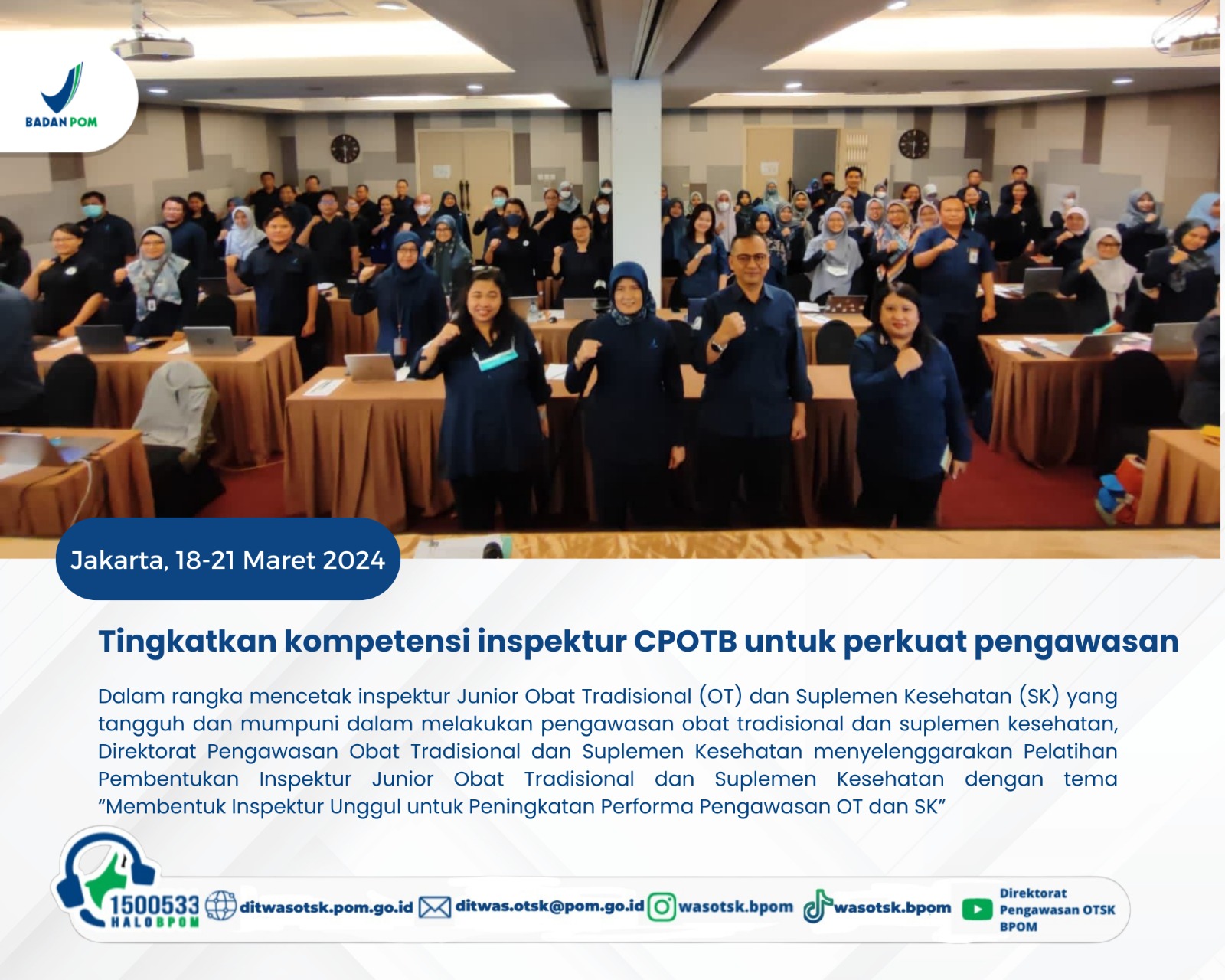 BADAN POM

Jakarta, 18-21 Maret 2024

Tingkatkan kompetensi inspektur CPOTB untuk perkuat pengawasan

Dalam rangka mencetak inspektur Junior Obat Tradisional (OT) dan Suplemen Kesehatan (SK) yang tangguh dan mumpuni dalam melakukan pengawasan obat tradisional dan suplemen kesehatan, Direktorat Pengawasan Obat Tradisional dan Suplemen Kesehatan menyelenggarakan Pelatihan Pembentukan Inspektur Junior Obat Tradisional dan Suplemen Kesehatan dengan tema "Membentuk Inspektur Unggul untuk Peningkatan Performa Pengawasan OT dan SK"

1500533 HALOBPOM ditwasotsk.pom.go.id ditwas.otsk@pom.go.id wasotsk.bpom wasotsk.bpom Direktorat Pengawasan OTSK BPOM